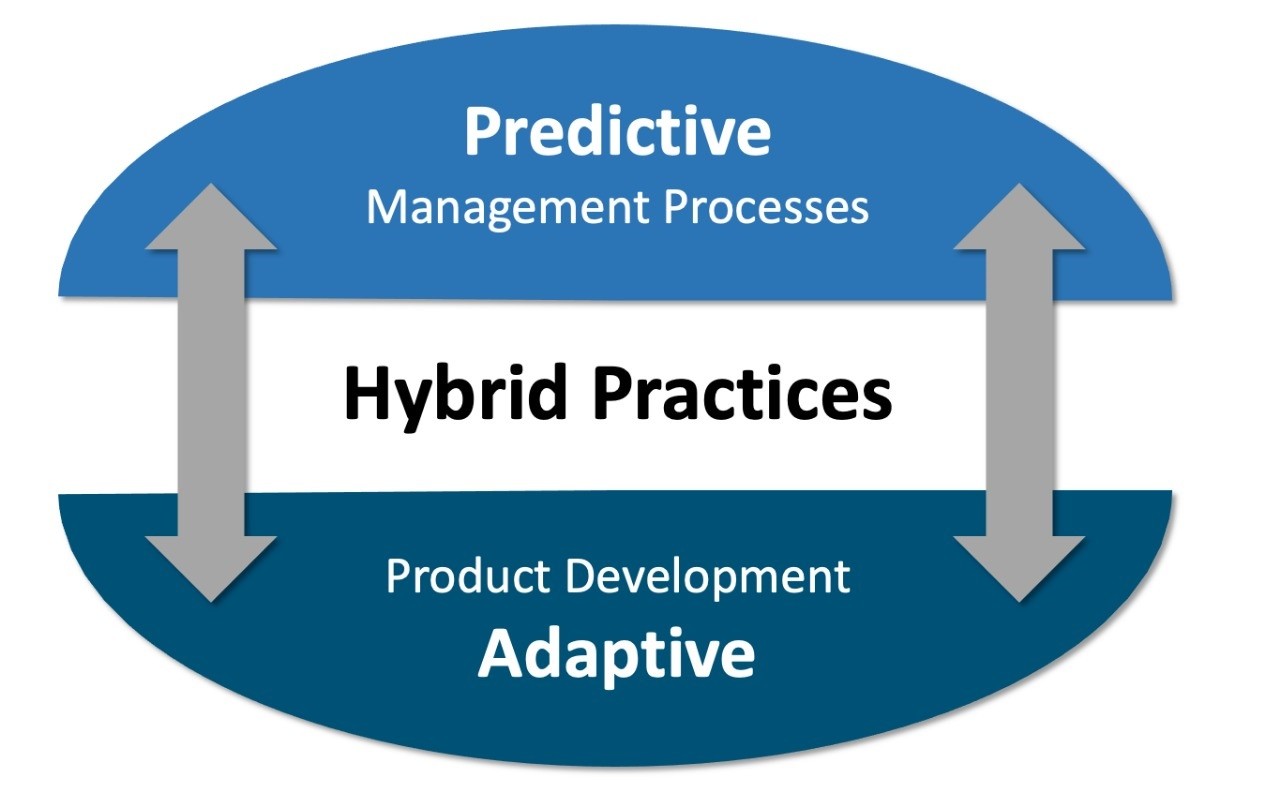 Predictive
Management Processes

Hybrid Practices

Product Development
Adaptive